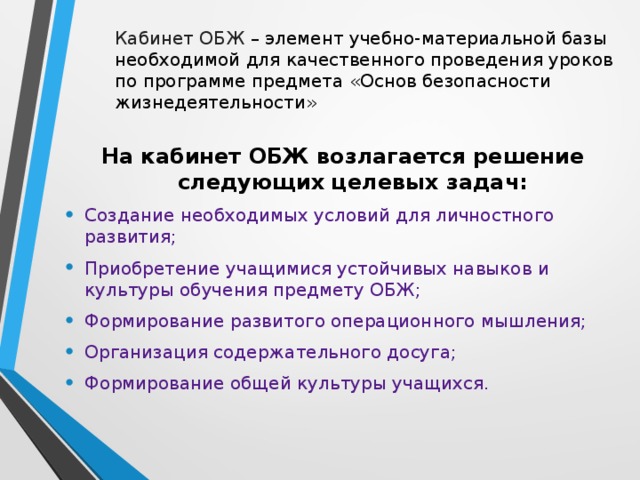 Кабинет ОБЖ – элемент учебно-материальной базы необходимой для качественного проведения уроков по программе предмета «Основ безопасности жизнедеятельности»

На кабинет ОБЖ возлагается решение следующих целевых задач:

• Создание необходимых условий для личностного развития;
• Приобретение учащимися устойчивых навыков и культуры обучения предмету ОБЖ;
• Формирование развитого операционного мышления;
• Организация содержательного досуга;
• Формирование общей культуры учащихся.